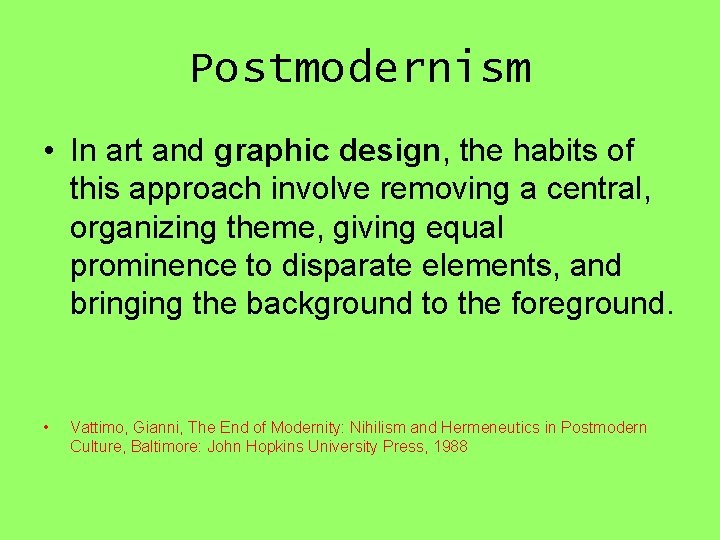 Postmodernism

• In art and graphic design, the habits of this approach involve removing a central, organizing theme, giving equal prominence to disparate elements, and bringing the background to the foreground.

• Vattimo, Gianni, The End of Modernity: Nihilism and Hermeneutics in Postmodern Culture, Baltimore: John Hopkins University Press, 1988